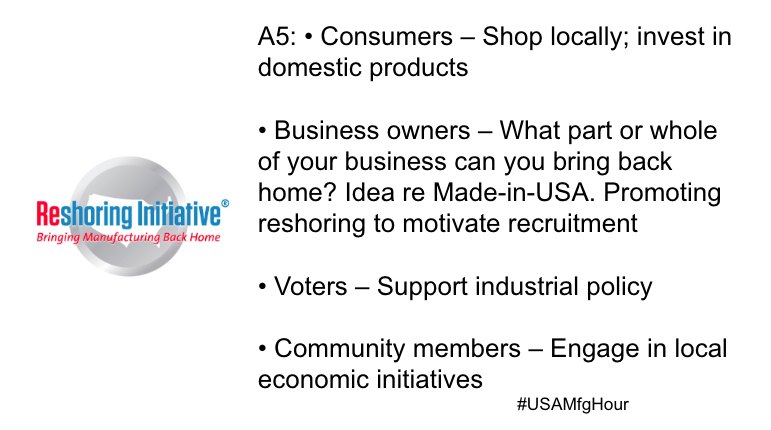 Reshoring Initiative®
Bringing Manufacturing Back Home

A5: • Consumers – Shop locally; invest in domestic products

• Business owners – What part or whole of your business can you bring back home? Idea re Made-in-USA. Promoting reshoring to motivate recruitment

• Voters – Support industrial policy

• Community members – Engage in local economic initiatives

#USAMfgHour